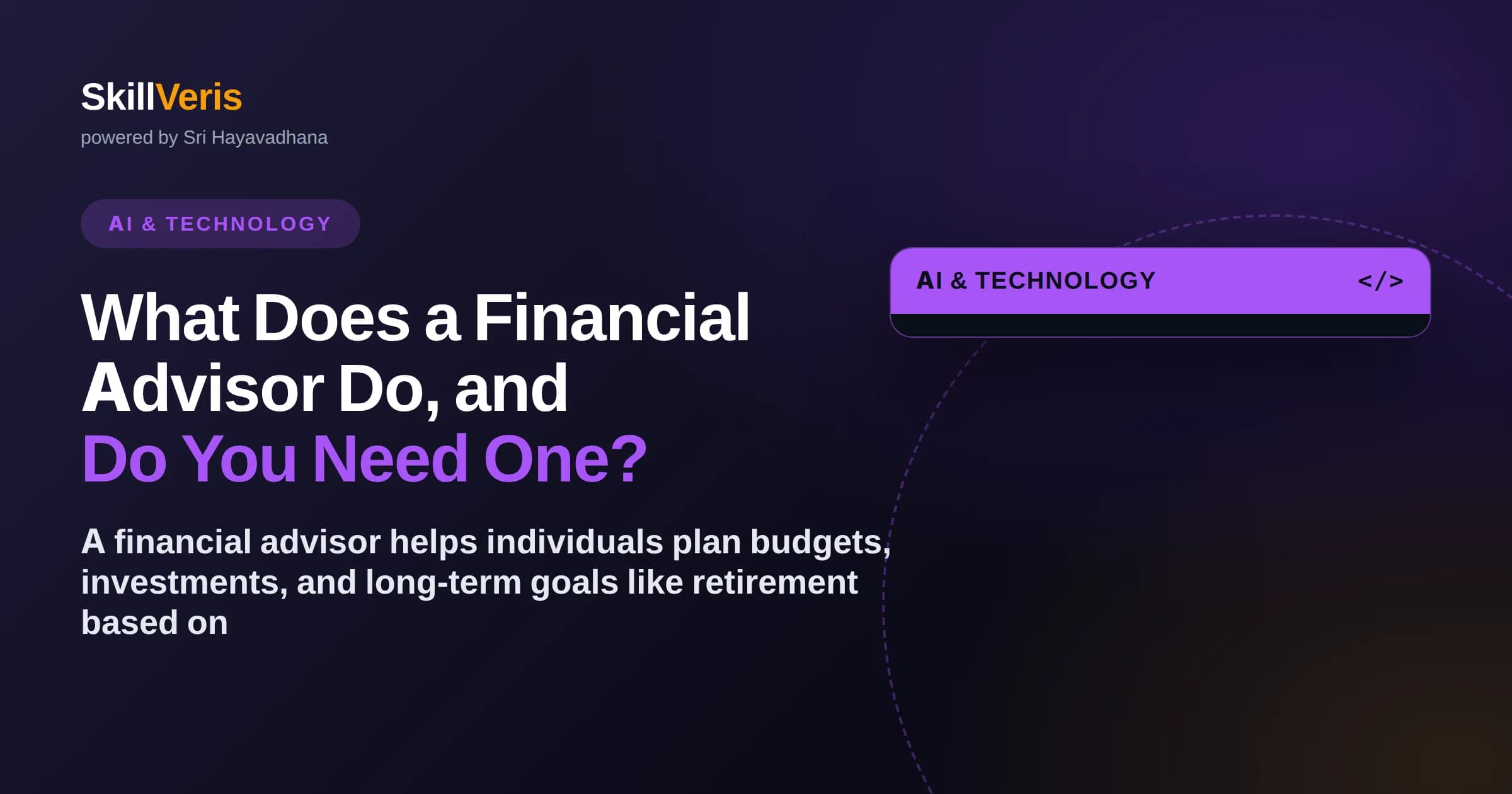 SkillVeris
powered by Sri Hayavadhana

AI & TECHNOLOGY

What Does a Financial Advisor Do, and Do You Need One?

A financial advisor helps individuals plan budgets, investments, and long-term goals like retirement based on

AI & TECHNOLOGY </>